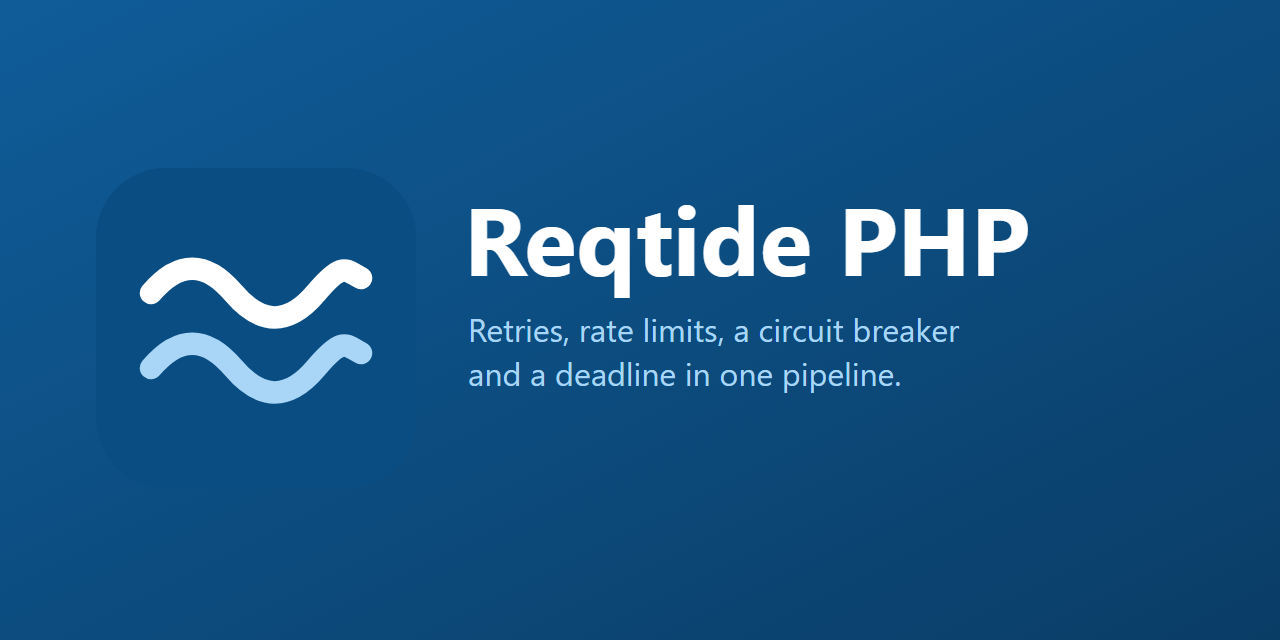 Reqtide PHP

Retries, rate limits, a circuit breaker and a deadline in one pipeline.